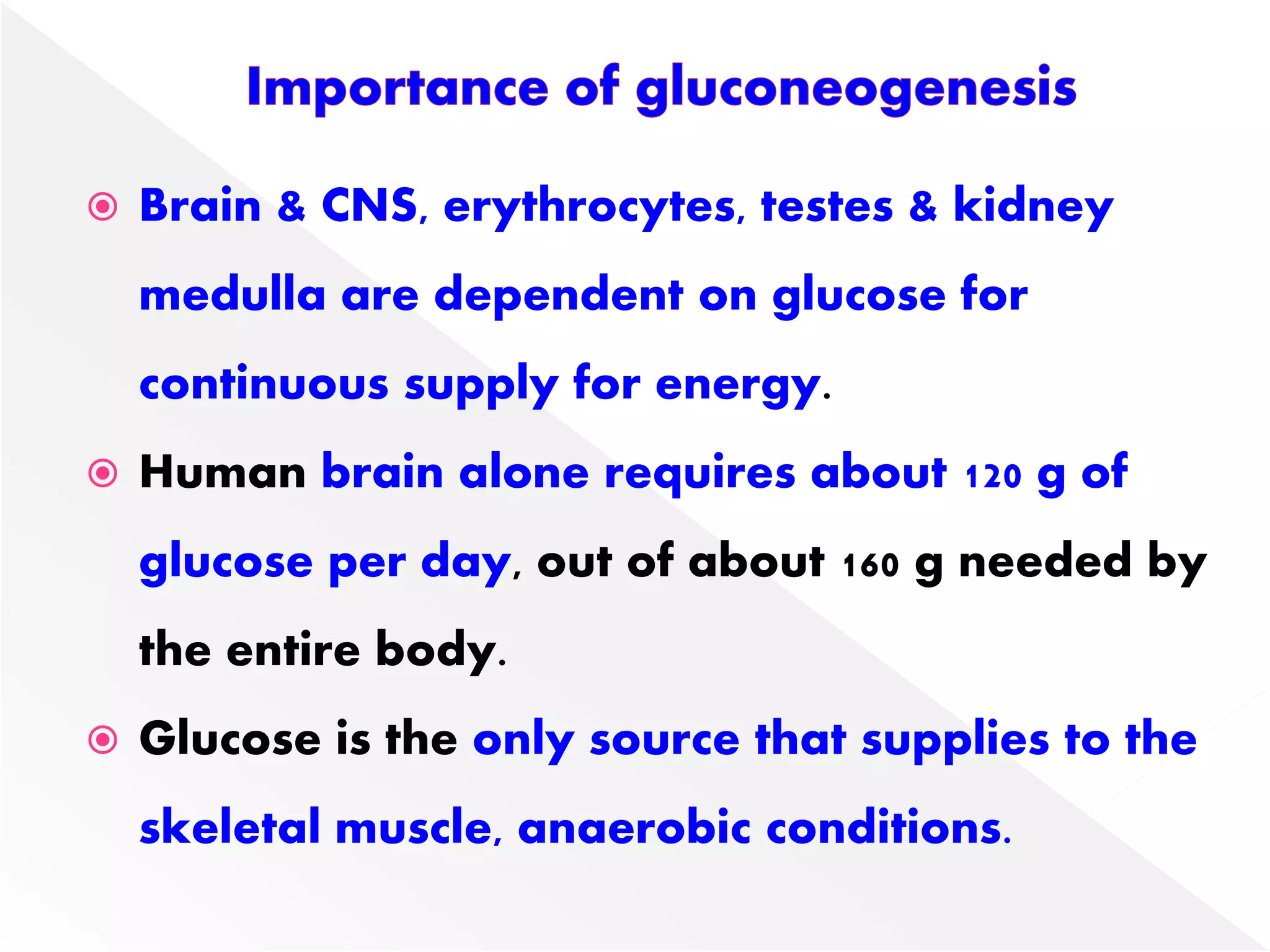 Importance of gluconeogenesis

Brain & CNS, erythrocytes, testes & kidney medulla are dependent on glucose for continuous supply for energy.

Human brain alone requires about 120 g of glucose per day, out of about 160 g needed by the entire body.

Glucose is the only source that supplies to the skeletal muscle, anaerobic conditions.